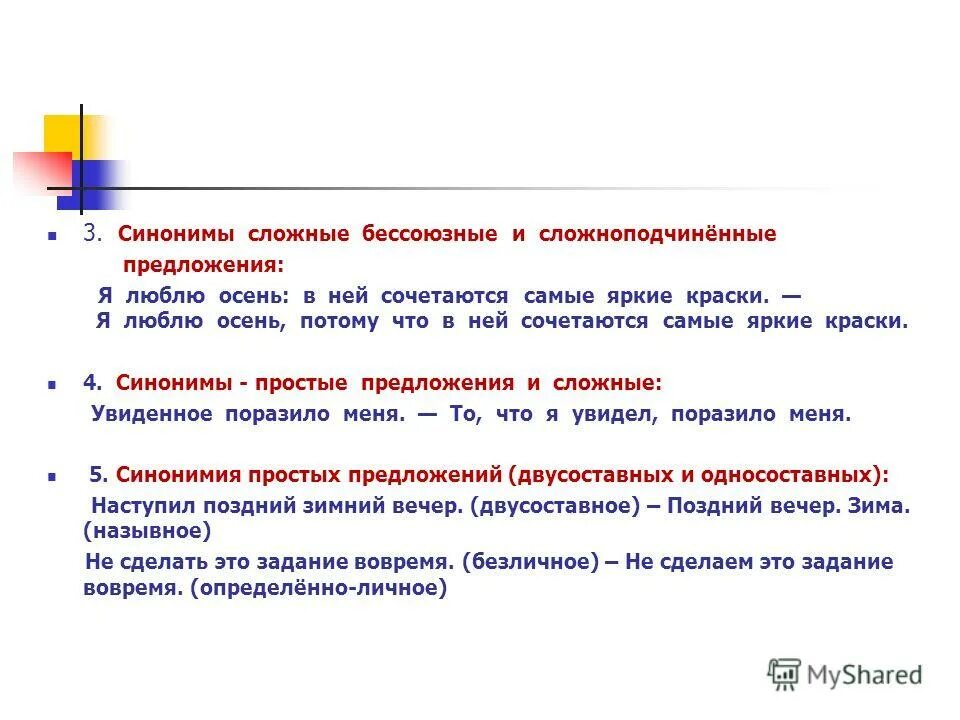 3. Синонимы сложные бессоюзные и сложноподчинённые предложения:

Я люблю осень: в ней сочетаются самые яркие краски. — Я люблю осень, потому что в ней сочетаются самые яркие краски.

4. Синонимы - простые предложения и сложные:

Увиденное поразило меня. — То, что я увидел, поразило меня.

5. Синонимия простых предложений (двусоставных и односоставных):

Наступил поздний зимний вечер. (двусоставное) – Поздний вечер. Зима. (назывное)

Не сделать это задание вовремя. (безличное) – Не сделаем это задание вовремя. (определённо-личное)

MyShared